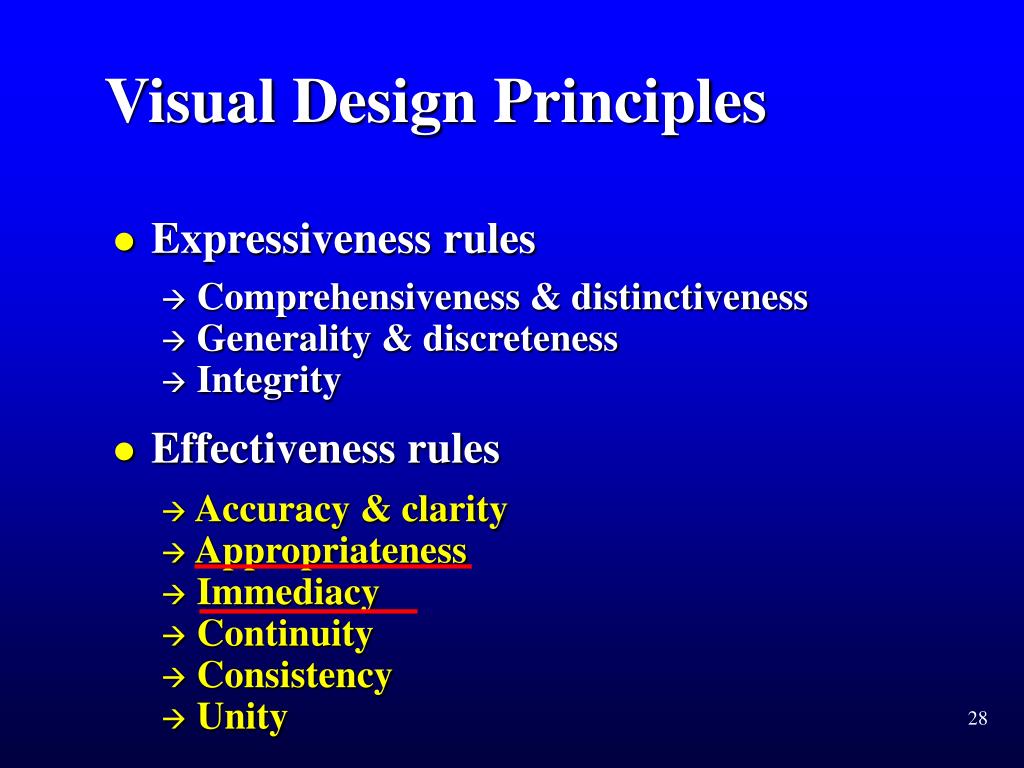 Visual Design Principles

● Expressiveness rules

→ Comprehensiveness & distinctiveness
→ Generality & discreteness
→ Integrity

● Effectiveness rules

→ Accuracy & clarity
→ Appropriateness
→ Immediacy
→ Continuity
→ Consistency
→ Unity

28